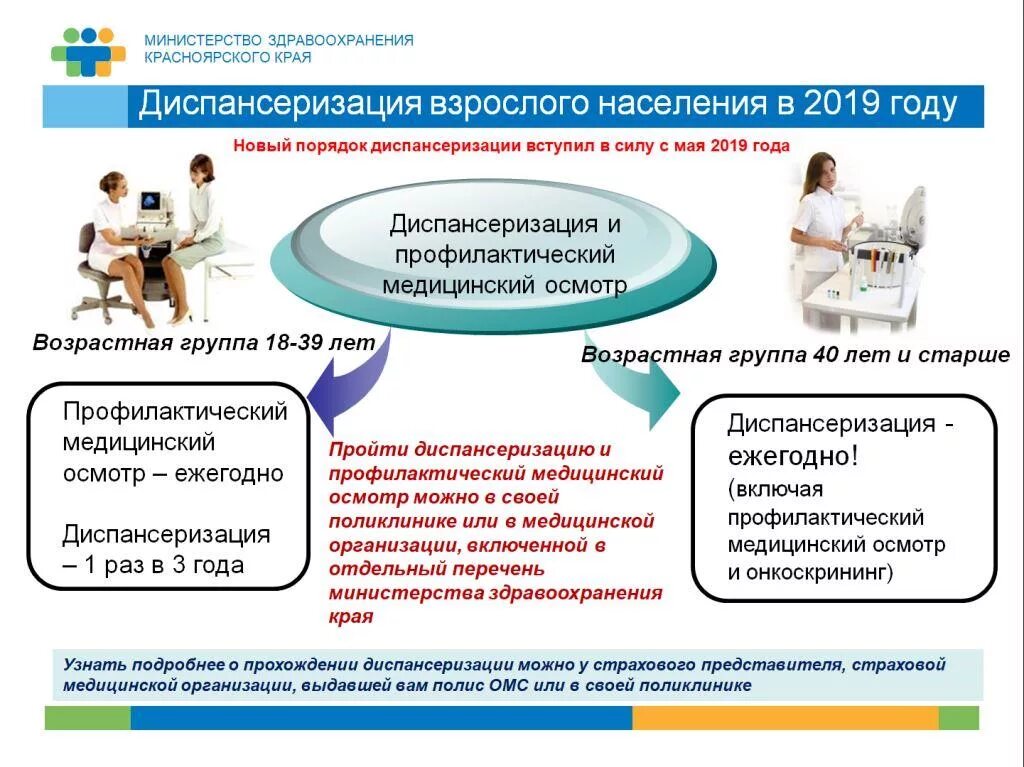 МИНИСТЕРСТВО ЗДРАВООХРАНЕНИЯ
КРАСНОЯРСКОГО КРАЯ

Диспансеризация взрослого населения в 2019 году

Новый порядок диспансеризации вступил в силу с мая 2019 года

Диспансеризация и профилактический медицинский осмотр

Возрастная группа 18-39 лет

Возрастная группа 40 лет и старше

Профилактический медицинский осмотр – ежегодно

Диспансеризация – 1 раз в 3 года

Пройти диспансеризацию и профилактический медицинский осмотр можно в своей поликлинике или в медицинской организации, включенной в отдельный перечень министерства здравоохранения края

Диспансеризация - ежегодно!
(включая профилактический медицинский осмотр и онкоскрининг)

Узнать подробнее о прохождении диспансеризации можно у страхового представителя, страховой медицинской организации, выдавшей вам полис ОМС или в своей поликлинике